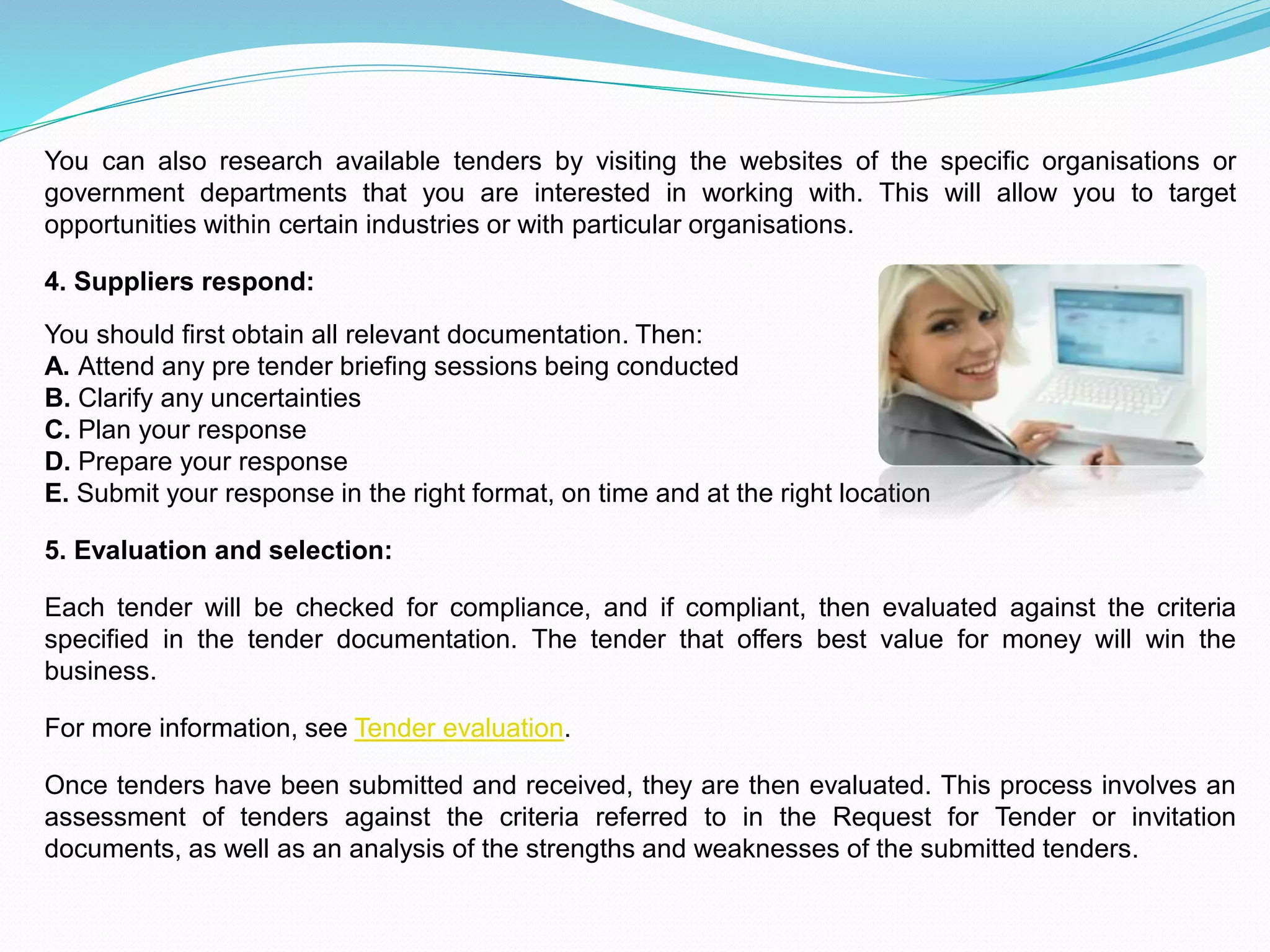 You can also research available tenders by visiting the websites of the specific organisations or government departments that you are interested in working with. This will allow you to target opportunities within certain industries or with particular organisations.

4. Suppliers respond:

You should first obtain all relevant documentation. Then:
A. Attend any pre tender briefing sessions being conducted
B. Clarify any uncertainties
C. Plan your response
D. Prepare your response
E. Submit your response in the right format, on time and at the right location

5. Evaluation and selection:

Each tender will be checked for compliance, and if compliant, then evaluated against the criteria specified in the tender documentation. The tender that offers best value for money will win the business.

For more information, see Tender evaluation.

Once tenders have been submitted and received, they are then evaluated. This process involves an assessment of tenders against the criteria referred to in the Request for Tender or invitation documents, as well as an analysis of the strengths and weaknesses of the submitted tenders.